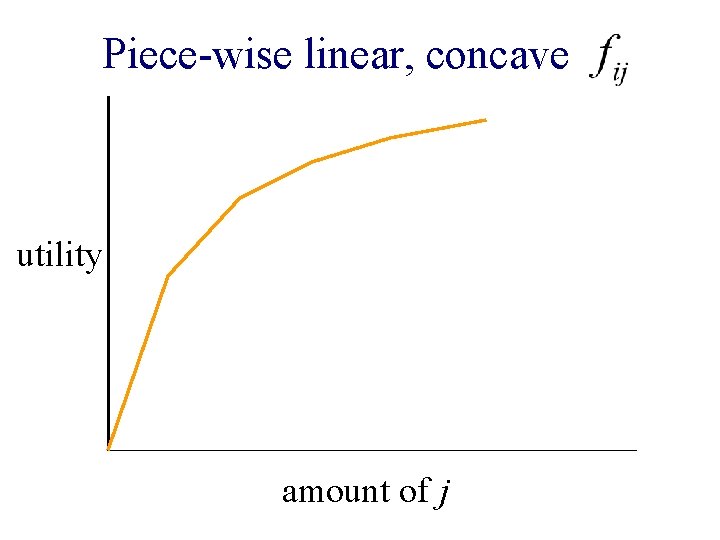 Piece-wise linear, concave $f_{ij}$

utility

amount of $j$